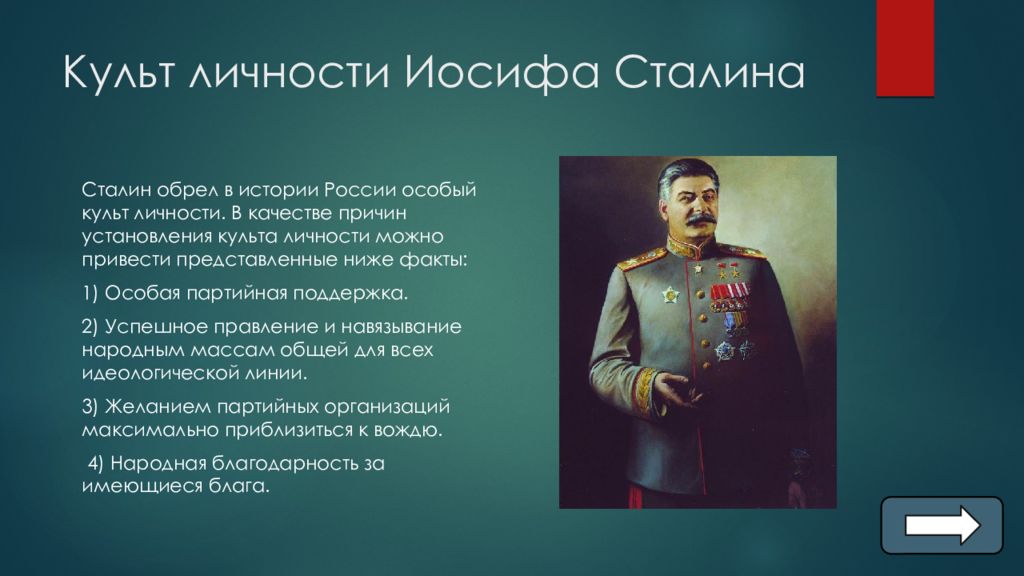 Культ личности Иосифа Сталина

Сталин обрел в истории России особый культ личности. В качестве причин установления культа личности можно привести представленные ниже факты:

1) Особая партийная поддержка.

2) Успешное правление и навязывание народным массам общей для всех идеологической линии.

3) Желанием партийных организаций максимально приблизиться к вождю.

4) Народная благодарность за имеющиеся блага.